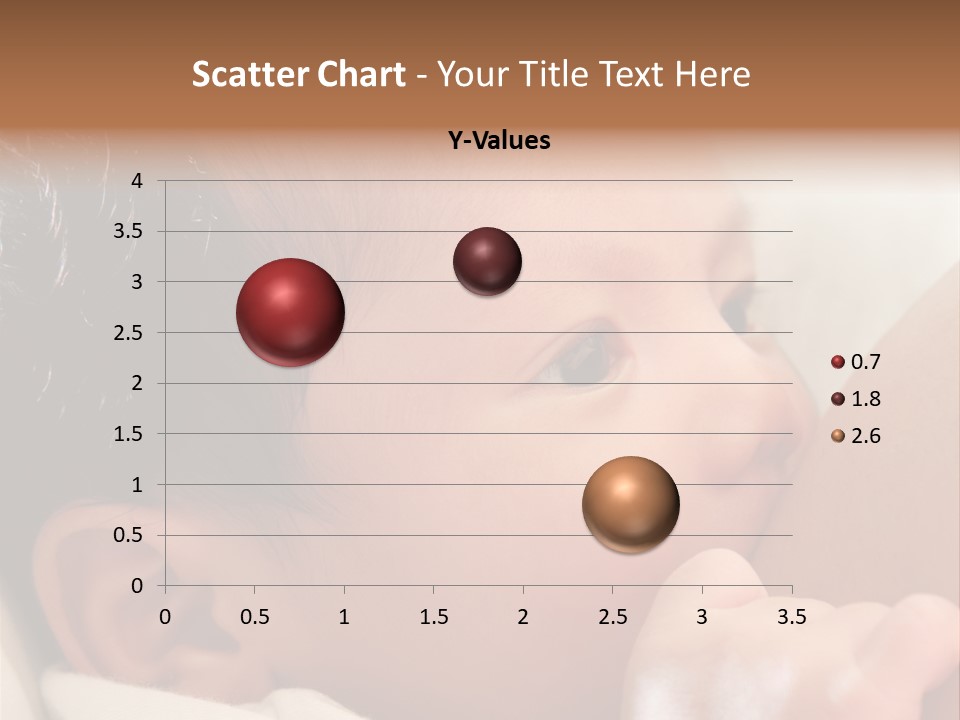 Scatter Chart - Your Title Text Here

Y-Values

4
3.5
3
2.5
2
1.5
1
0.5
0

0 0.5 1 1.5 2 2.5 3 3.5

0.7
1.8
2.6